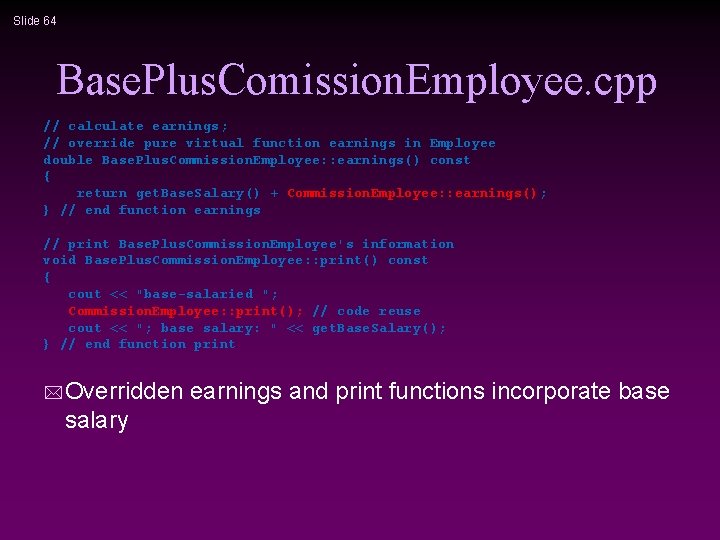 Slide 64

BasePlusComissionEmployee.cpp

// calculate earnings;
// override pure virtual function earnings in Employee
double BasePlusCommissionEmployee::earnings() const
{
    return getBaseSalary() + CommissionEmployee::earnings();
} // end function earnings

// print BasePlusCommissionEmployee's information
void BasePlusCommissionEmployee::print() const
{
   cout << "base-salaried ";
   CommissionEmployee::print(); // code reuse
   cout << "; base salary: " << getBaseSalary();
} // end function print

Overridden earnings and print functions incorporate base salary